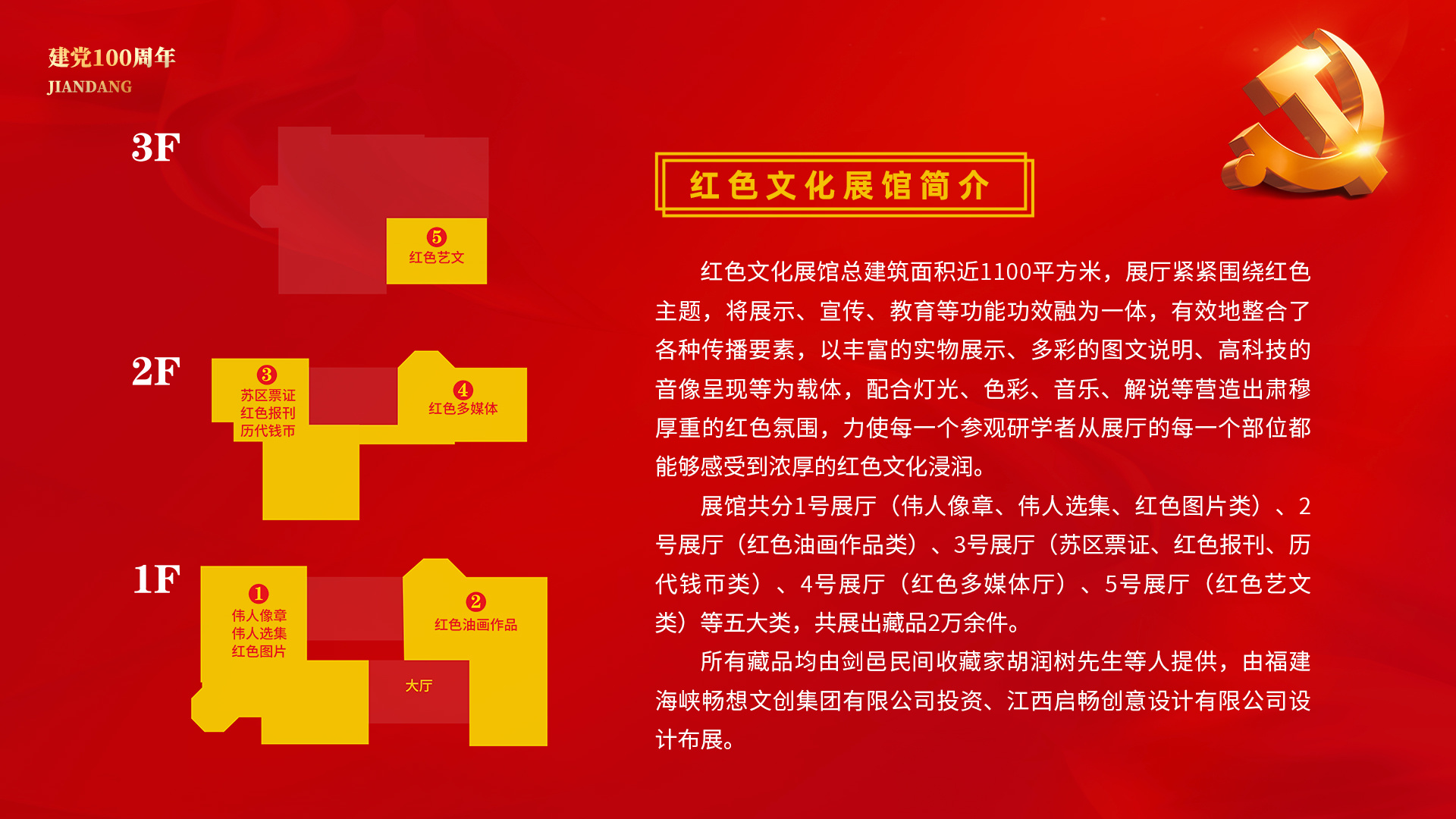 建党100周年
JIANDANG

3F

5
红色艺文

2F

3
苏区票证
红色报刊
历代钱币

4
红色多媒体

1F

1
伟人像章
伟人选集
红色图片

2
红色油画作品

大厅

红色文化展馆简介

红色文化展馆总建筑面积近1100平方米，展厅紧紧围绕红色主题，将展示、宣传、教育等功能功效融为一体，有效地整合了各种传播要素，以丰富的实物展示、多彩的图文说明、高科技的音像呈现等为载体，配合灯光、色彩、音乐、解说等营造出肃穆厚重的红色氛围，力使每一个参观研学者从展厅的每一个部位都能够感受到浓厚的红色文化浸润。

展馆共分1号展厅（伟人像章、伟人选集、红色图片类）、2号展厅（红色油画作品类）、3号展厅（苏区票证、红色报刊、历代钱币类）、4号展厅（红色多媒体厅）、5号展厅（红色艺文类）等五大类，共展出藏品2万余件。

所有藏品均由剑邑民间收藏家胡润树先生等人提供，由福建海峡畅想文创集团有限公司投资、江西启畅创意设计有限公司设计布展。